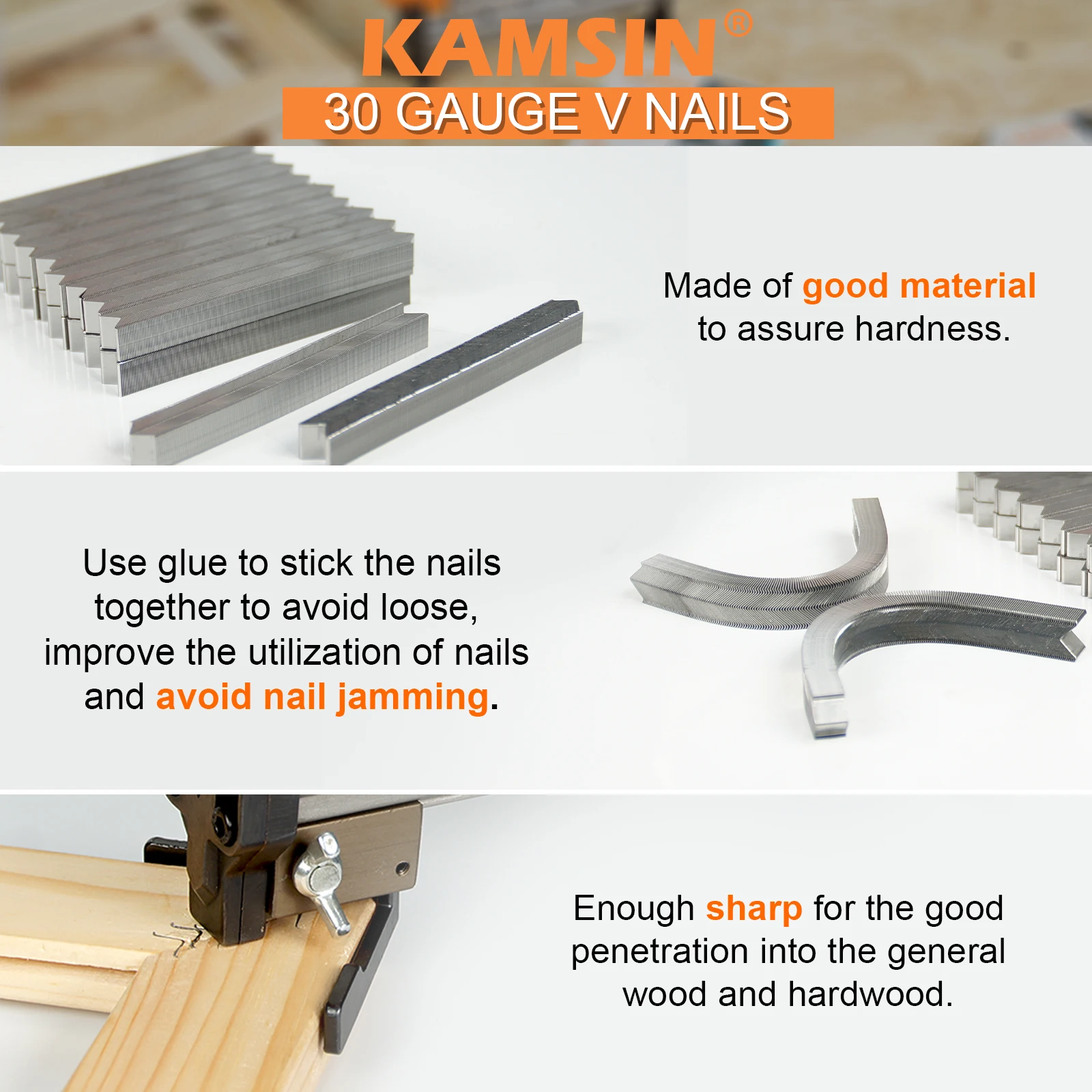 KAMSIN®

30 GAUGE V NAILS

Made of good material to assure hardness.

Use glue to stick the nails together to avoid loose, improve the utilization of nails and avoid nail jamming.

Enough sharp for the good penetration into the general wood and hardwood.